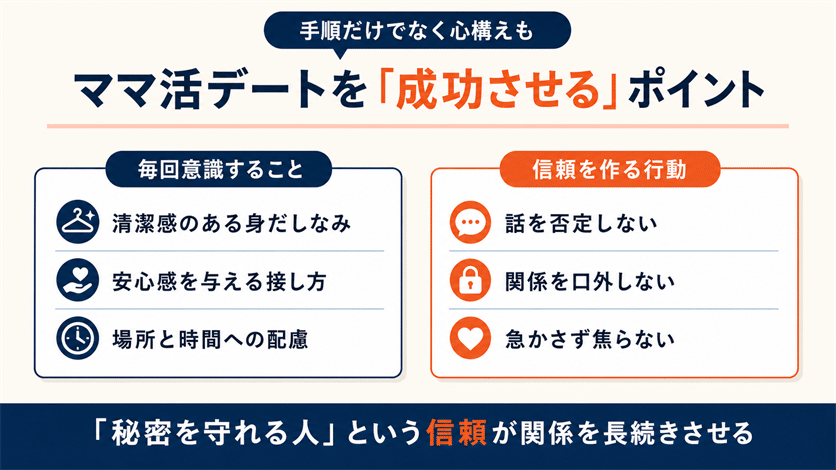 手順だけでなく心構えも

ママ活デートを「成功させる」ポイント

毎回意識すること

清潔感のある身だしなみ

安心感を与える接し方

場所と時間への配慮

信頼を作る行動

話を否定しない

関係を口外しない

急かさず焦らない

「秘密を守れる人」という信頼が関係を長続きさせる